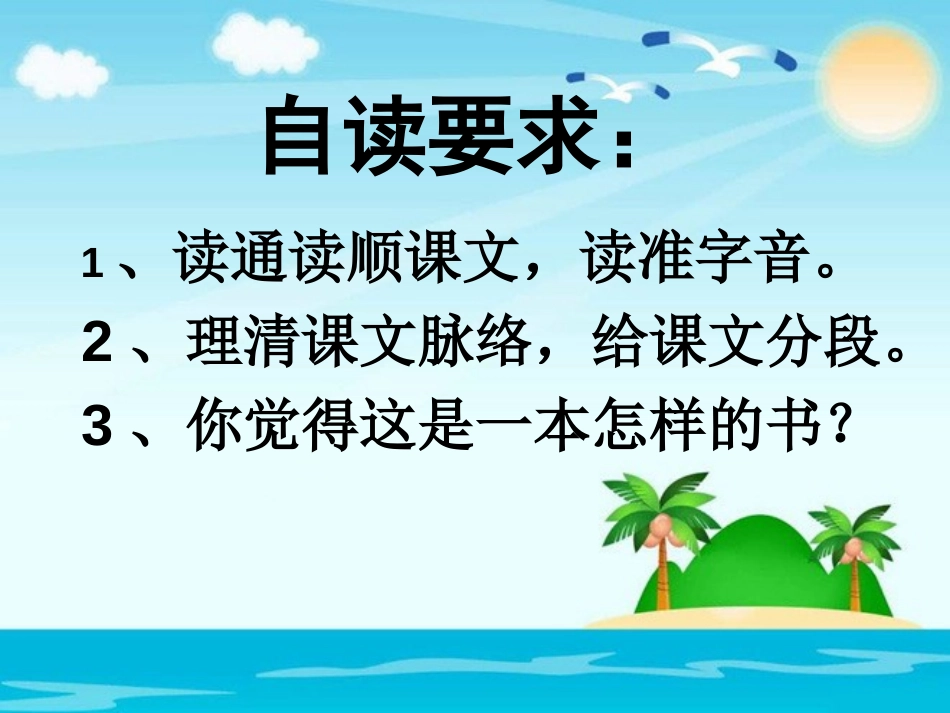 自读要求：

1、读通读顺课文，读准字音。

2、理清课文脉络，给课文分段。

3、你觉得这是一本怎样的书？